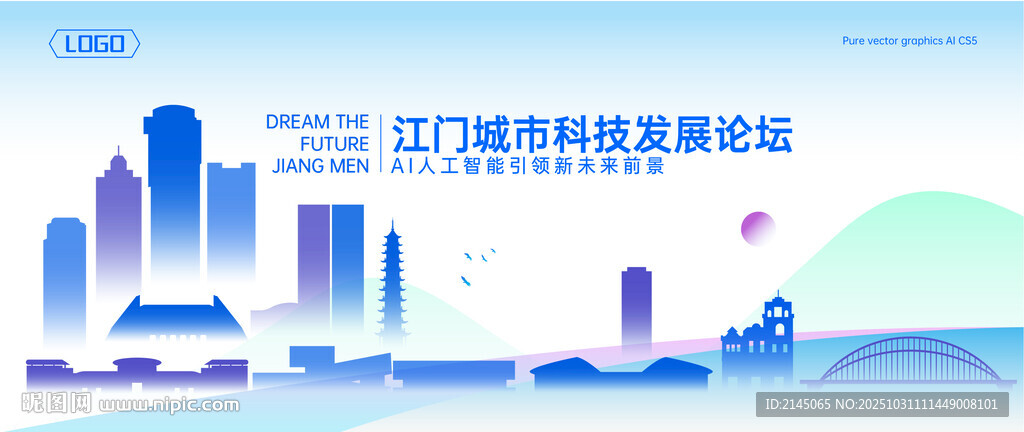 LOGO

Pure vector graphics AI CS5

DREAM THE FUTURE JIANG MEN

江门城市科技发展论坛

AI人工智能引领新未来前景

昵图网 www.nipic.com

ID:2145065 NO:20251031111449008101